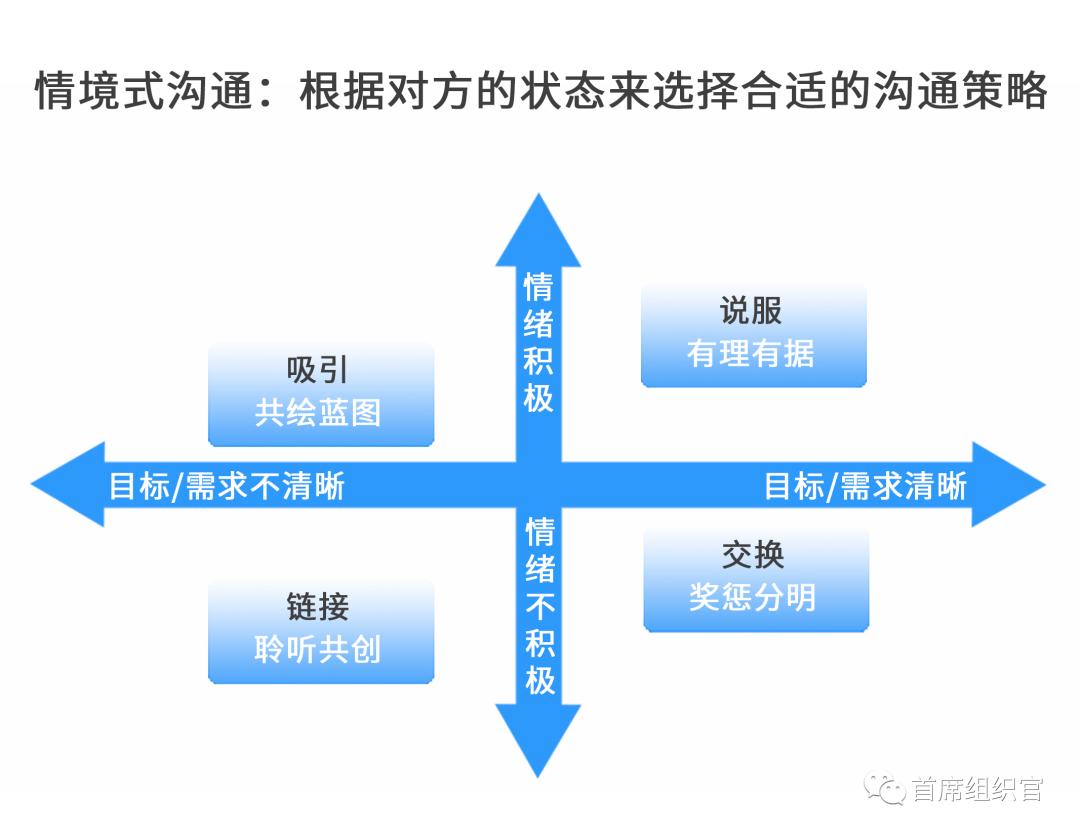 情境式沟通：根据对方的状态来选择合适的沟通策略

情绪积极

说服
有理有据

吸引
共绘蓝图

目标/需求不清晰

目标/需求清晰

情绪不积极

交换
奖惩分明

链接
聆听共创

首席组织官